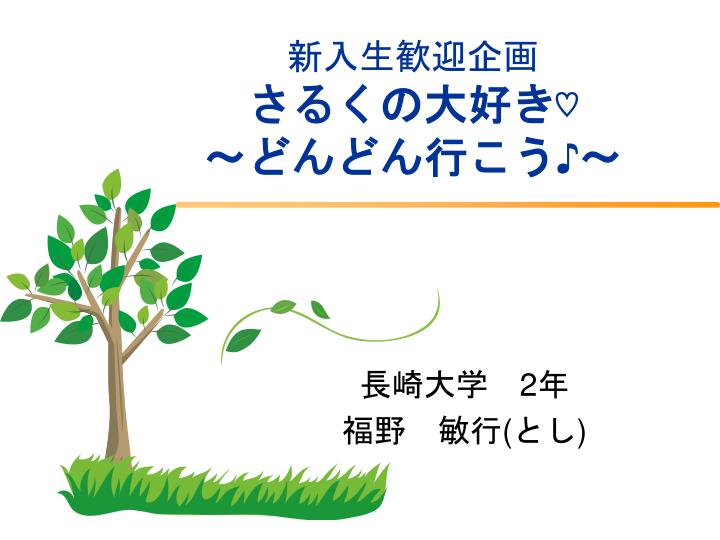 新入生歓迎企画
さるくの大好き♡
～どんどん行こう♪～

長崎大学　2年
福野　敏行(とし)